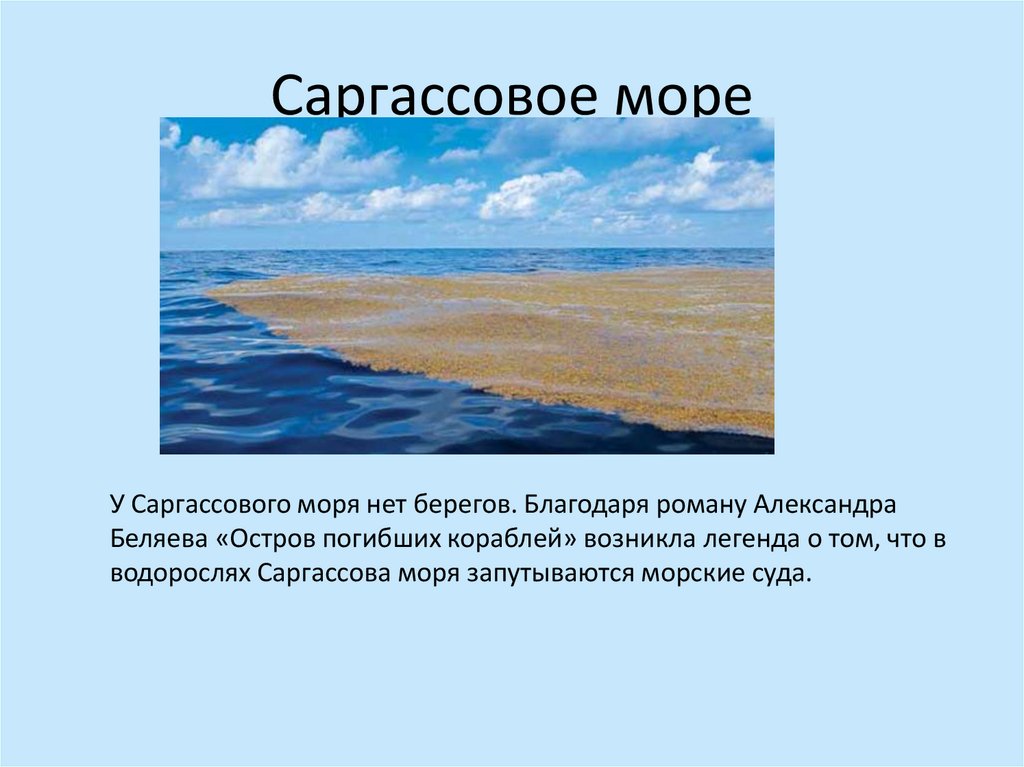 Саргассовое море

У Саргассового моря нет берегов. Благодаря роману Александра Беляева «Остров погибших кораблей» возникла легенда о том, что в водорослях Саргассова моря запутываются морские суда.